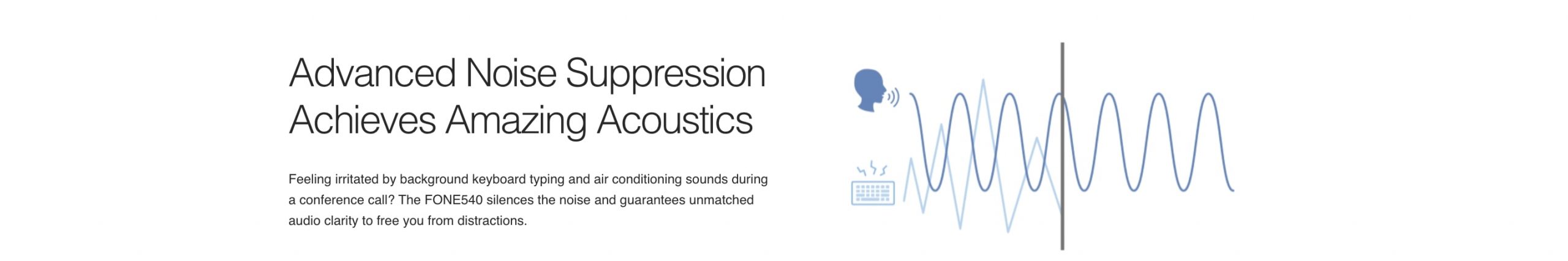 Advanced Noise Suppression Achieves Amazing Acoustics

Feeling irritated by background keyboard typing and air conditioning sounds during a conference call? The FONE540 silences the noise and guarantees unmatched audio clarity to free you from distractions.